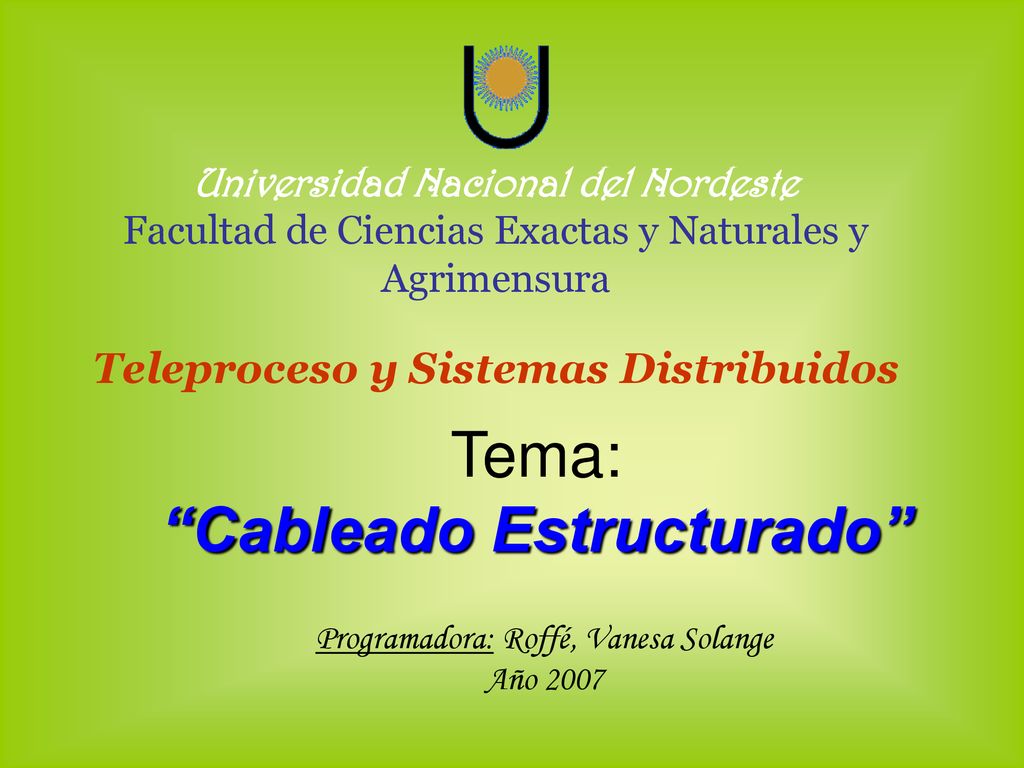 Universidad Nacional del Nordeste
Facultad de Ciencias Exactas y Naturales y Agrimensura

Teleproceso y Sistemas Distribuidos

Tema:
“Cableado Estructurado”

Programadora: Roffé, Vanesa Solange
Año 2007